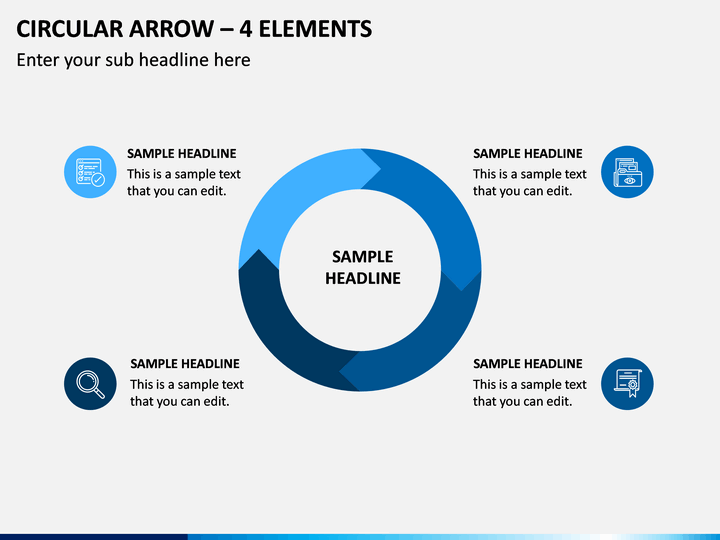 CIRCULAR ARROW – 4 ELEMENTS

Enter your sub headline here

SAMPLE HEADLINE
This is a sample text that you can edit.

SAMPLE HEADLINE
This is a sample text that you can edit.

SAMPLE HEADLINE

SAMPLE HEADLINE
This is a sample text that you can edit.

SAMPLE HEADLINE
This is a sample text that you can edit.